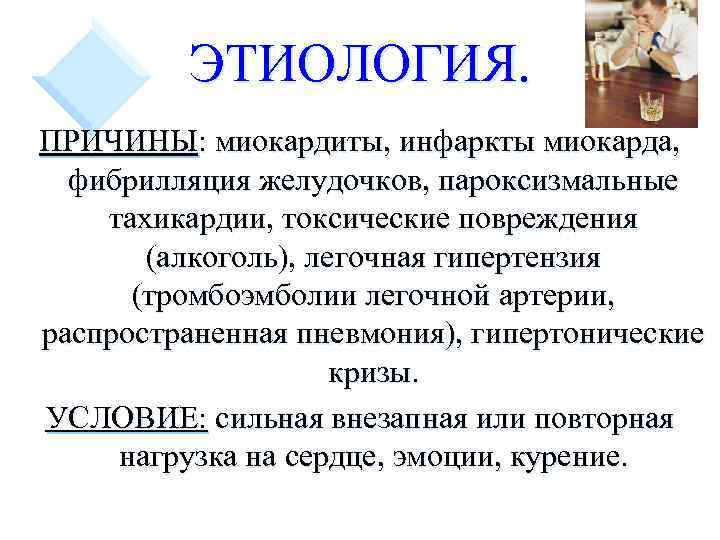 ЭТИОЛОГИЯ.

ПРИЧИНЫ: миокардиты, инфаркты миокарда, фибрилляция желудочков, пароксизмальные тахикардии, токсические повреждения (алкоголь), легочная гипертензия (тромбоэмболии легочной артерии, распространенная пневмония), гипертонические кризы.

УСЛОВИЕ: сильная внезапная или повторная нагрузка на сердце, эмоции, курение.